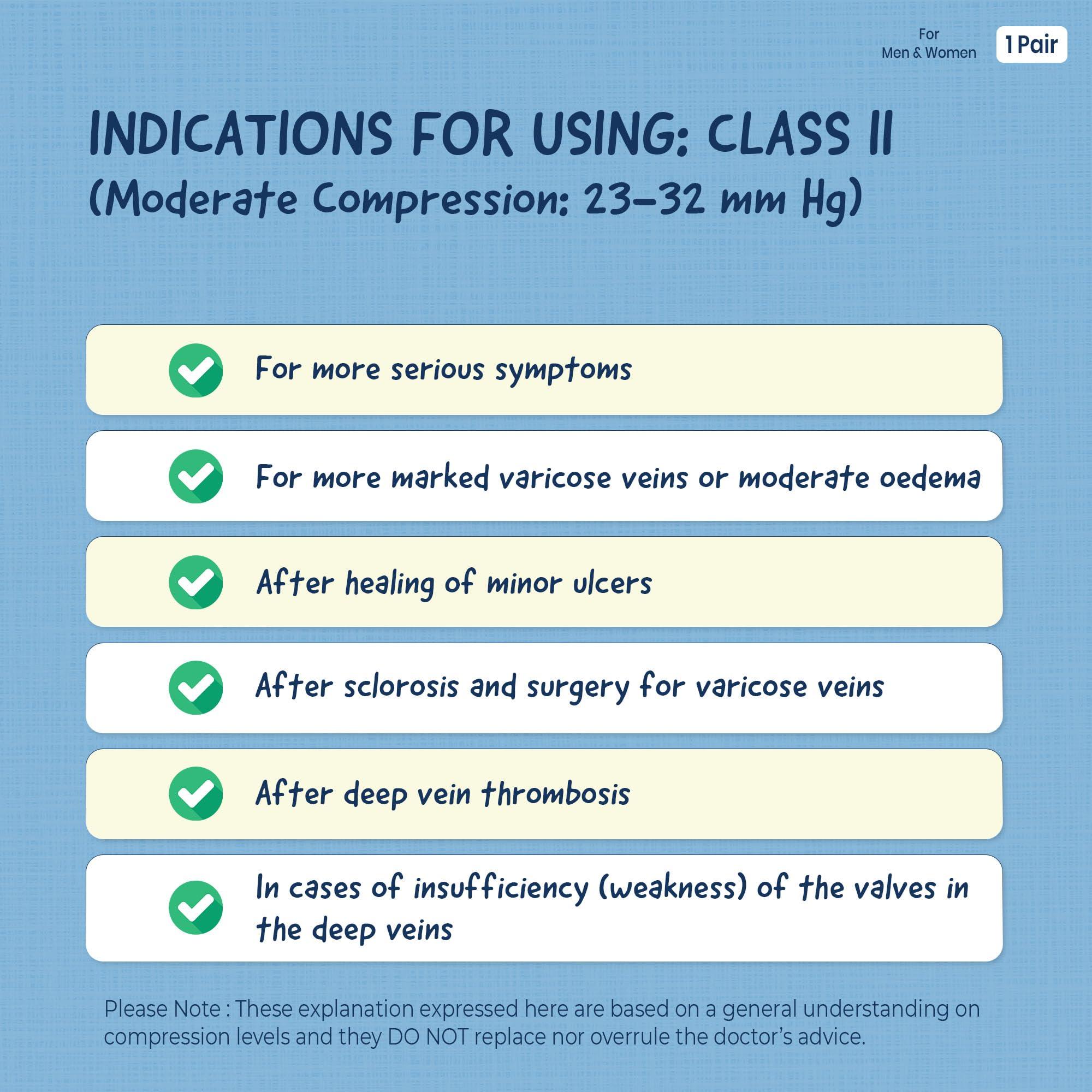 For Men & Women

1 Pair

INDICATIONS FOR USING: CLASS II
(Moderate Compression: 23-32 mm Hg)

For more serious symptoms

For more marked varicose veins or moderate oedema

After healing of minor ulcers

After sclorosis and surgery for varicose veins

After deep vein thrombosis

In cases of insufficiency (weakness) of the valves in the deep veins

Please Note : These explanation expressed here are based on a general understanding on compression levels and they DO NOT replace nor overrule the doctor's advice.